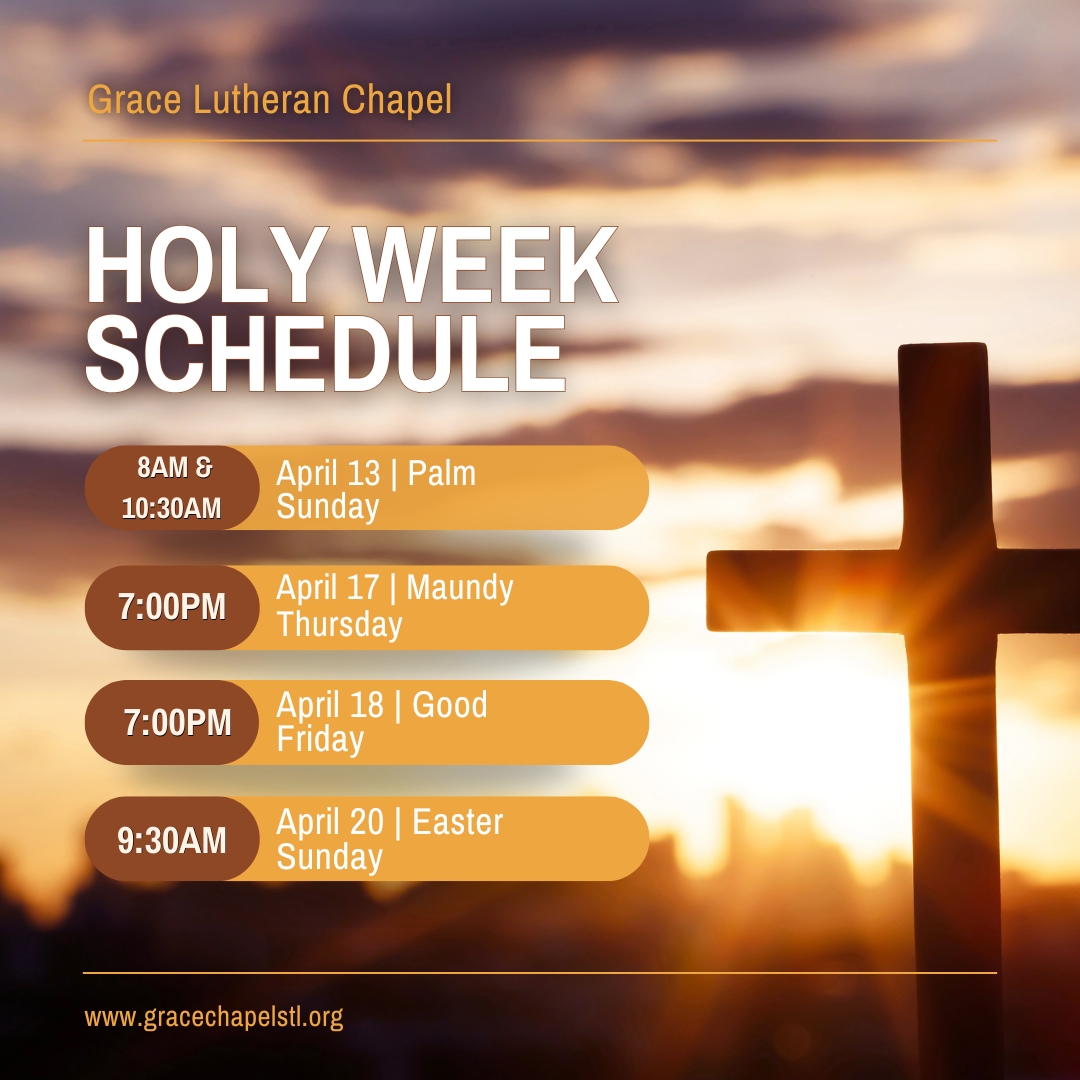 Grace Lutheran Chapel

HOLY WEEK SCHEDULE

8AM & 10:30AM
April 13 | Palm Sunday

7:00PM
April 17 | Maundy Thursday

7:00PM
April 18 | Good Friday

9:30AM
April 20 | Easter Sunday

www.gracechapelstl.org